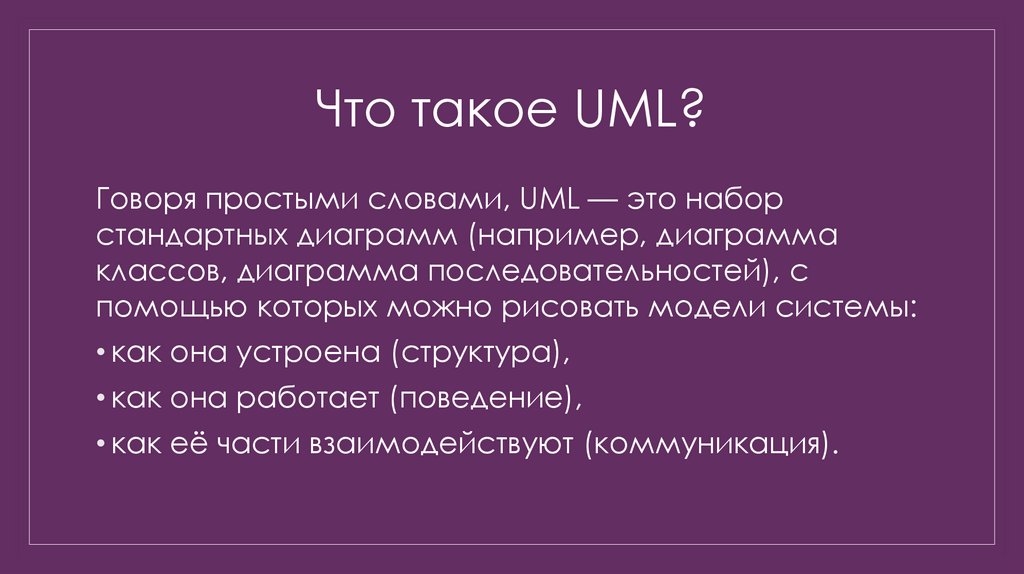 Что такое UML?

Говоря простыми словами, UML — это набор стандартных диаграмм (например, диаграмма классов, диаграмма последовательностей), с помощью которых можно рисовать модели системы:

• как она устроена (структура),

• как она работает (поведение),

• как её части взаимодействуют (коммуникация).